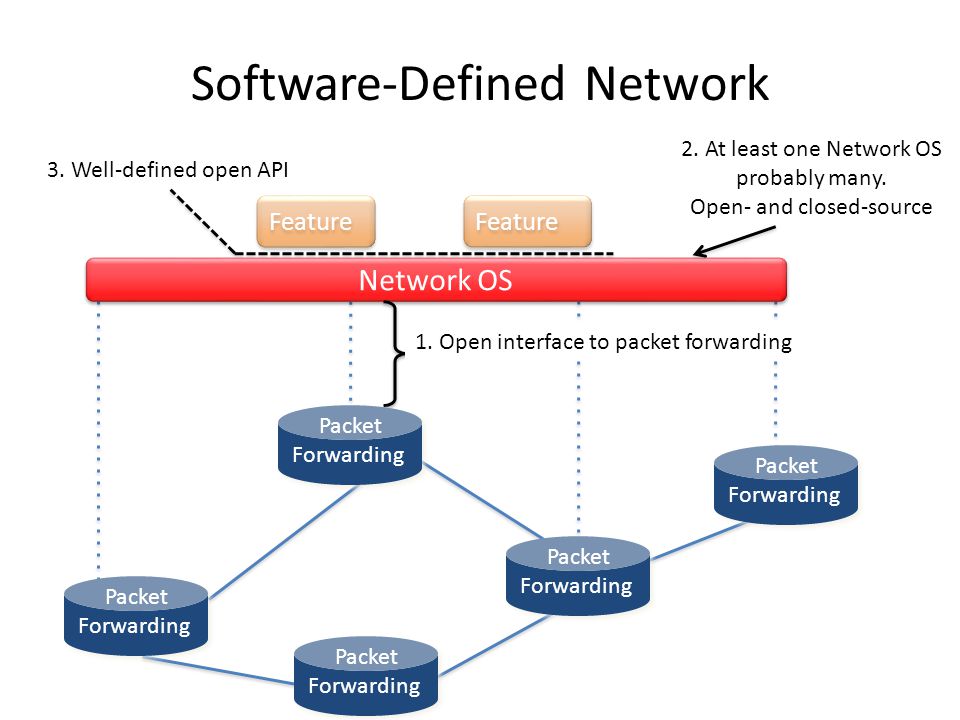 Software-Defined Network

3. Well-defined open API

2. At least one Network OS probably many. Open- and closed-source

Feature

Feature

Network OS

1. Open interface to packet forwarding

Packet Forwarding

Packet Forwarding

Packet Forwarding

Packet Forwarding

Packet Forwarding